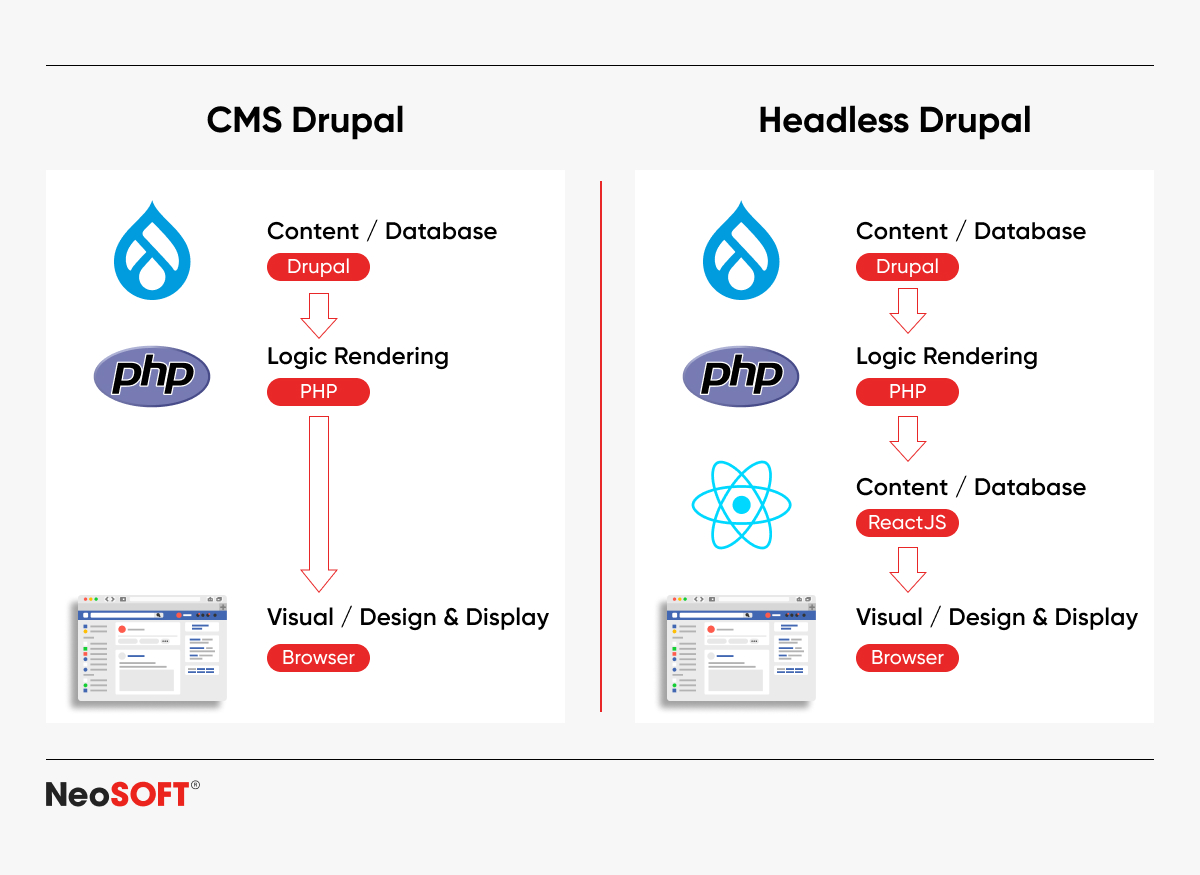 CMS Drupal

Content / Database
Drupal

php

Logic Rendering
PHP

Visual / Design & Display
Browser

Headless Drupal

Content / Database
Drupal

php

Logic Rendering
PHP

Content / Database
ReactJS

Visual / Design & Display
Browser

NeoSOFT®